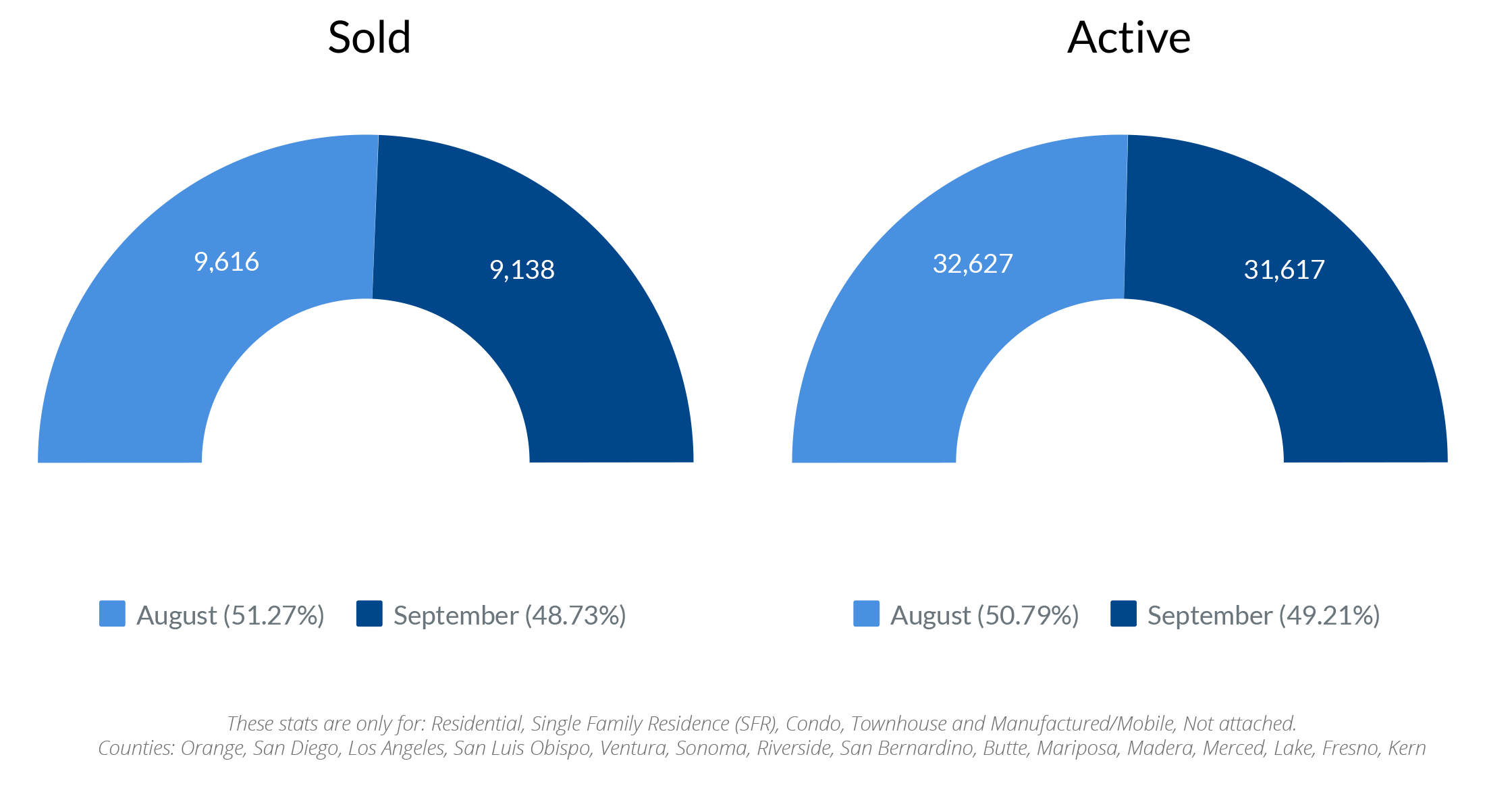 Sold

9,616

9,138

August (51.27%) September (48.73%)

Active

32,627

31,617

August (50.79%) September (49.21%)

These stats are only for: Residential, Single Family Residence (SFR), Condo, Townhouse and Manufactured/Mobile, Not attached.
Counties: Orange, San Diego, Los Angeles, San Luis Obispo, Ventura, Sonoma, Riverside, San Bernardino, Butte, Mariposa, Madera, Merced, Lake, Fresno, Kern